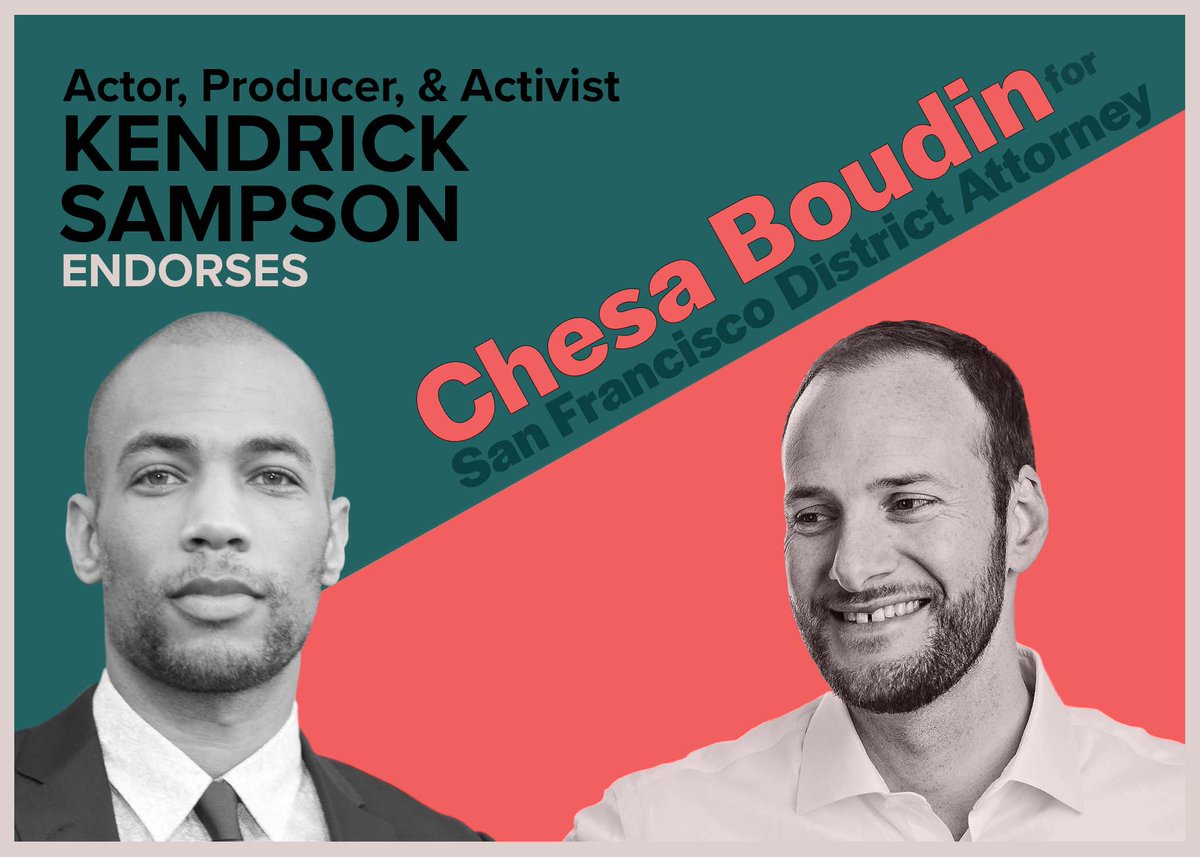 Actor, Producer, & Activist
KENDRICK SAMPSON
ENDORSES

Chesa Boudin for
San Francisco District Attorney